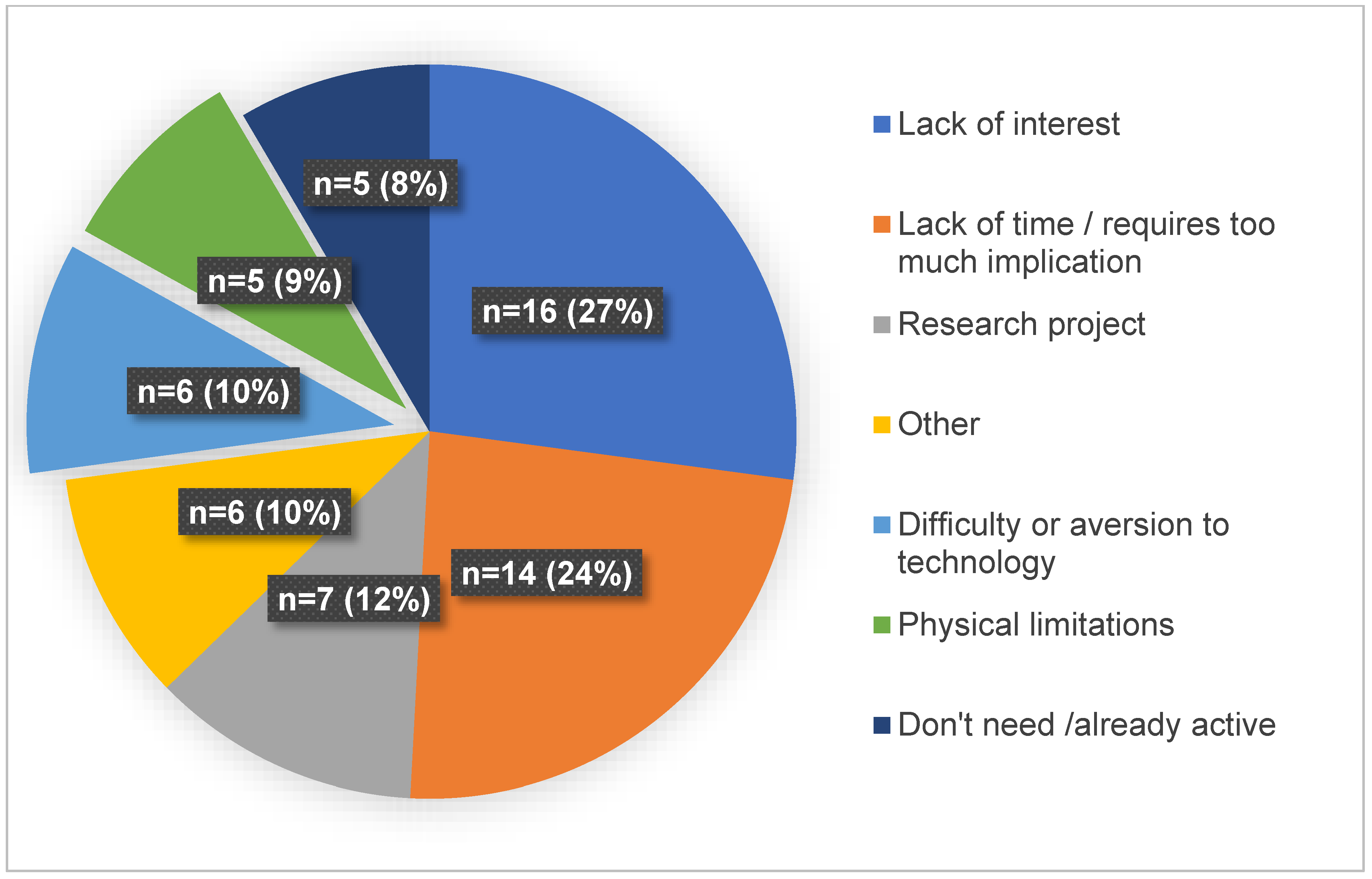 n=5 (8%)

n=5 (9%)

n=16 (27%)

n=6 (10%)

n=6 (10%)

n=14 (24%)

n=7 (12%)

Lack of interest

Lack of time / requires too much implication

Research project

Other

Difficulty or aversion to technology

Physical limitations

Don't need /already active